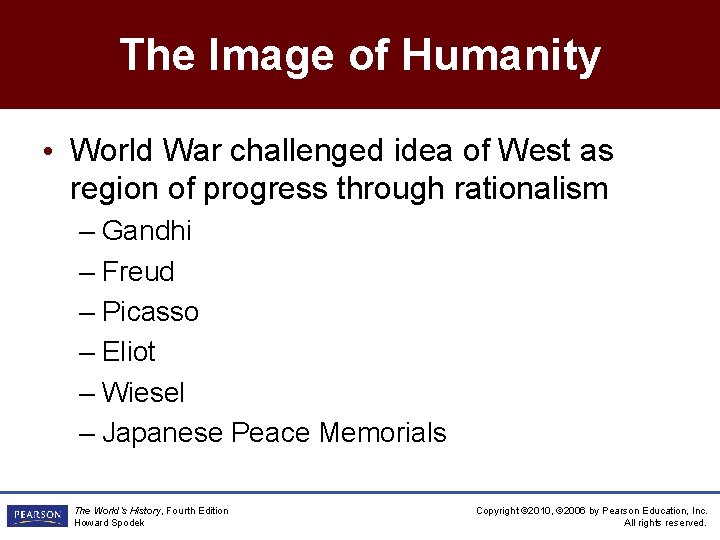 The Image of Humanity

• World War challenged idea of West as region of progress through rationalism
– Gandhi
– Freud
– Picasso
– Eliot
– Wiesel
– Japanese Peace Memorials

PEARSON

The World's History, Fourth Edition
Howard Spodek

Copyright ©2010, ©2006 by Pearson Education, Inc.
All rights reserved.